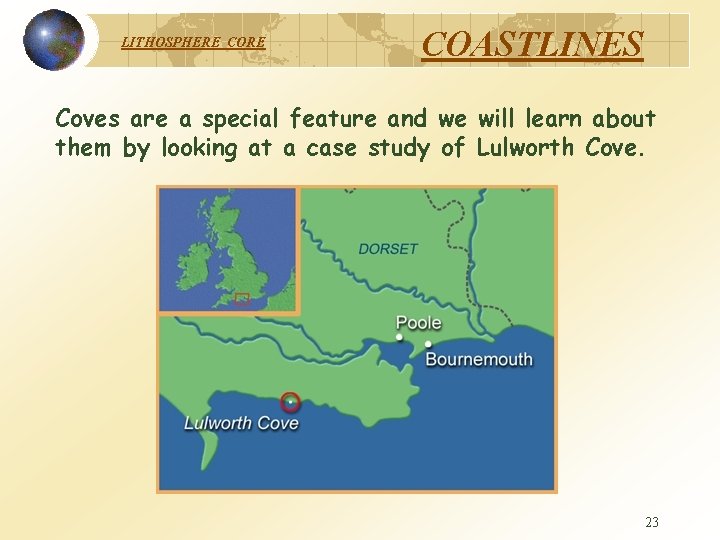 LITHOSPHERE CORE

COASTLINES

Coves are a special feature and we will learn about them by looking at a case study of Lulworth Cove.

DORSET

Poole

Bournemouth

Lulworth Cove

23